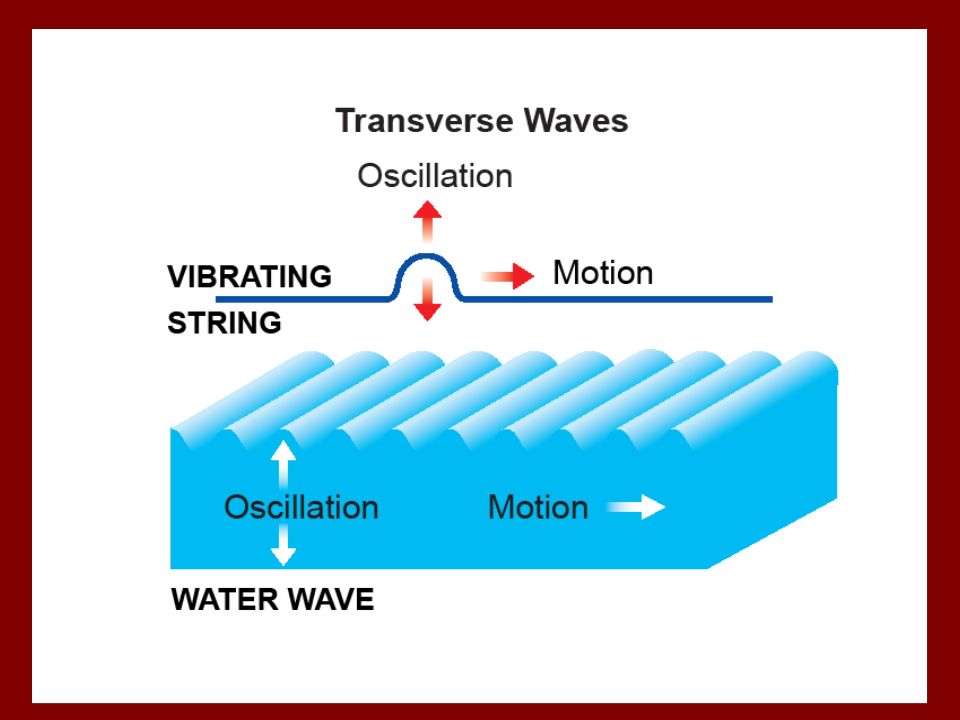 Transverse Waves

Oscillation

VIBRATING STRING

Motion

Oscillation

Motion

WATER WAVE